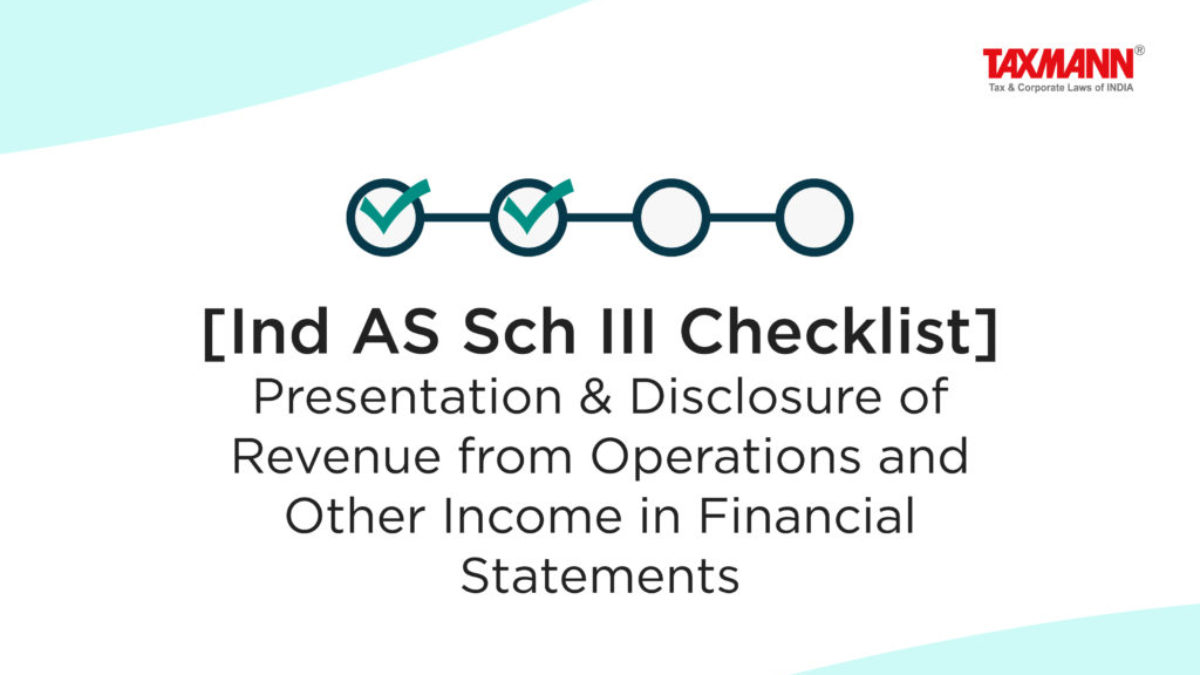 TAXMANN®
Tax & Corporate Laws of INDIA

[Ind AS Sch III Checklist]
Presentation & Disclosure of Revenue from Operations and Other Income in Financial Statements